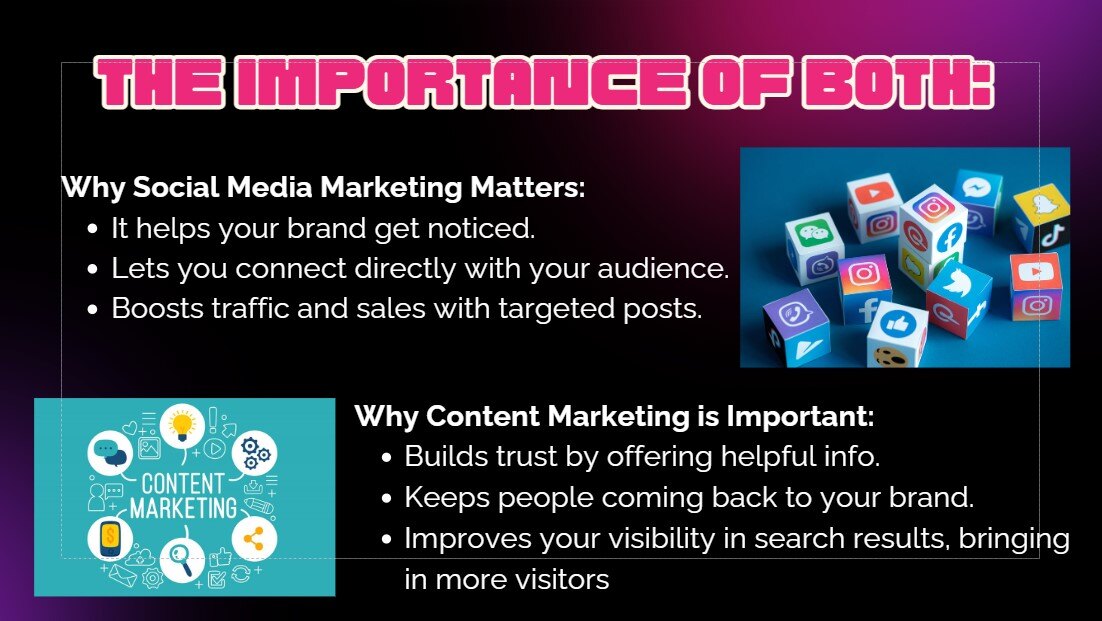 THE IMPORTANCE OF BOTH:

Why Social Media Marketing Matters:
- It helps your brand get noticed.
- Lets you connect directly with your audience.
- Boosts traffic and sales with targeted posts.

CONTENT MARKETING

Why Content Marketing is Important:
- Builds trust by offering helpful info.
- Keeps people coming back to your brand.
- Improves your visibility in search results, bringing in more visitors